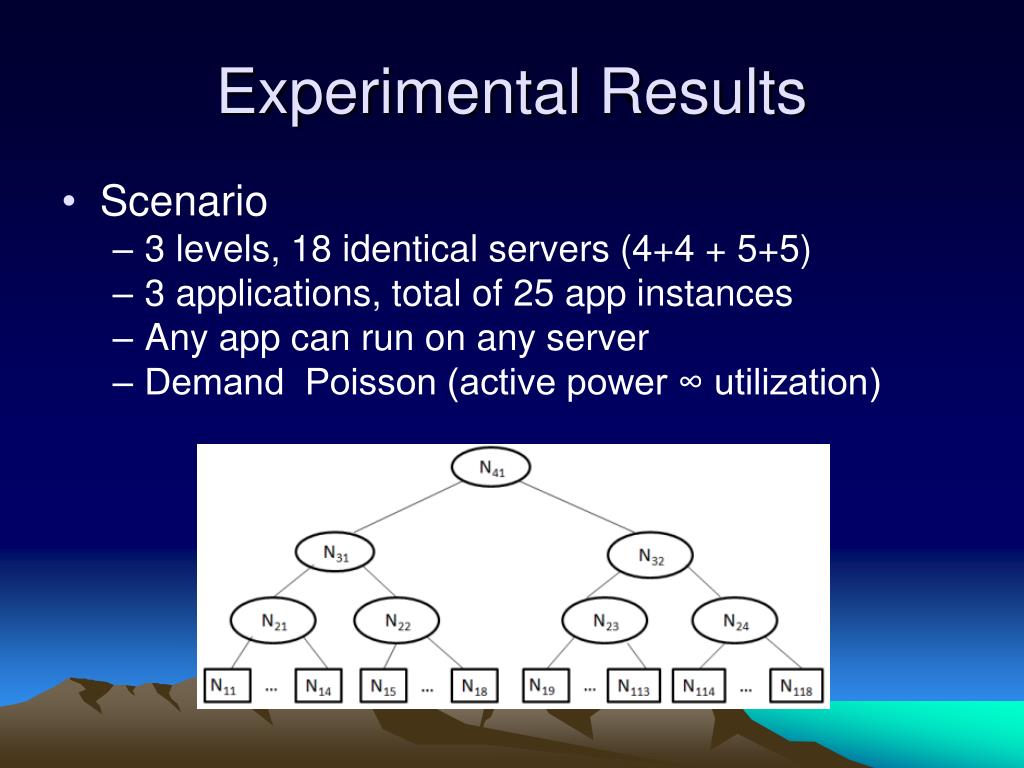 Experimental Results

• Scenario
– 3 levels, 18 identical servers (4+4 + 5+5)
– 3 applications, total of 25 app instances
– Any app can run on any server
– Demand Poisson (active power ∞ utilization)

$N_{41}$
$N_{31}$ $N_{32}$
$N_{21}$ $N_{22}$ $N_{23}$ $N_{24}$
$N_{11}$ ... $N_{14}$ $N_{15}$ ... $N_{18}$ $N_{19}$ ... $N_{113}$ $N_{114}$ ... $N_{118}$